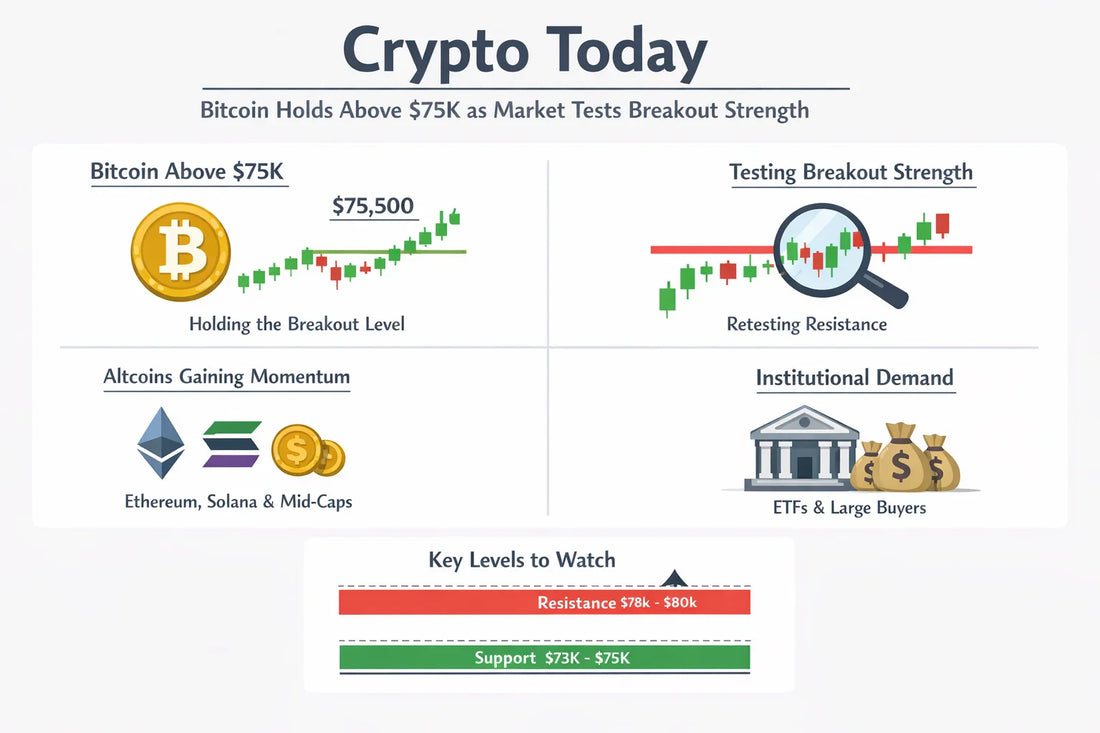 Crypto Today

Bitcoin Holds Above \$75K as Market Tests Breakout Strength

Bitcoin Above \$75K

\$75,500

Holding the Breakout Level

Testing Breakout Strength

Retesting Resistance

Altcoins Gaining Momentum

Ethereum, Solana & Mid-Caps

Institutional Demand

ETFs & Large Buyers

Key Levels to Watch

Resistance \$78k - \$80k

Support \$73K - \$75K